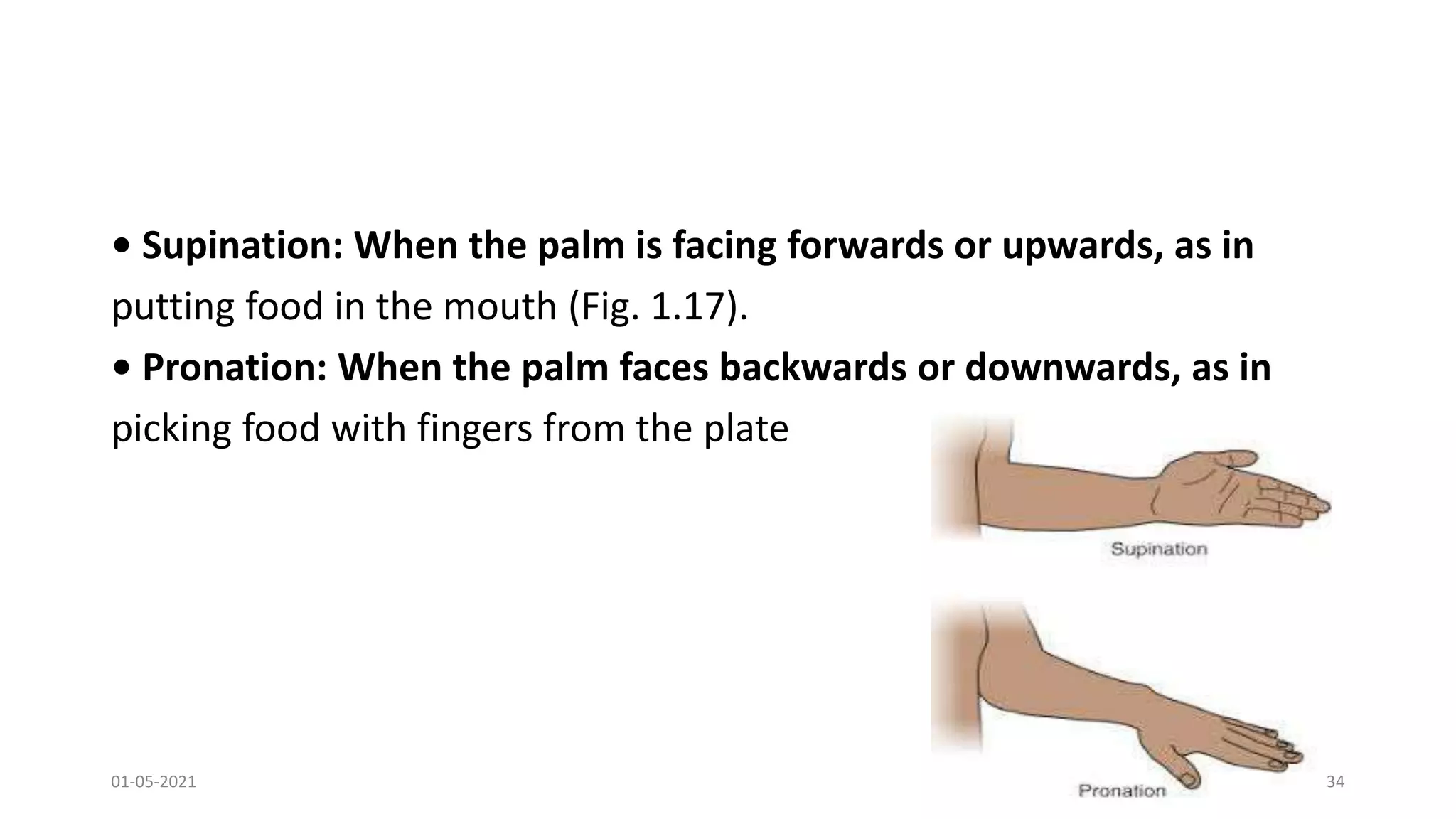 • Supination: When the palm is facing forwards or upwards, as in putting food in the mouth (Fig. 1.17).

• Pronation: When the palm faces backwards or downwards, as in picking food with fingers from the plate

Supination

Pronation

01-05-2021

34